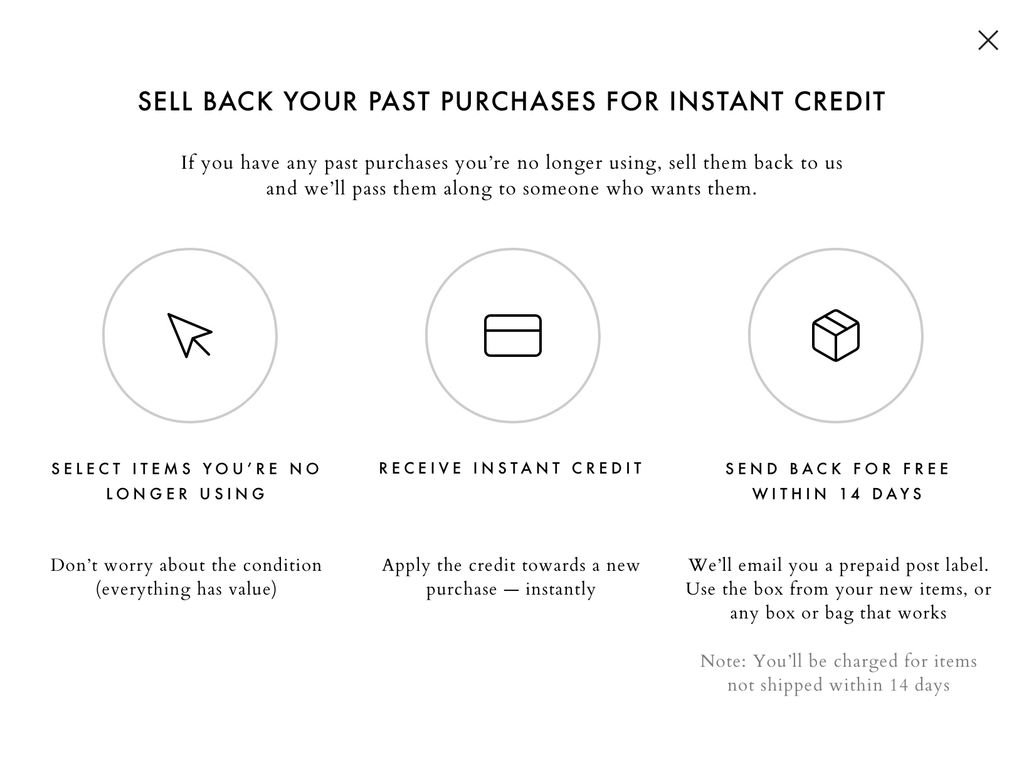 SELL BACK YOUR PAST PURCHASES FOR INSTANT CREDIT

If you have any past purchases you're no longer using, sell them back to us and we'll pass them along to someone who wants them.

SELECT ITEMS YOU'RE NO LONGER USING

Don't worry about the condition (everything has value)

RECEIVE INSTANT CREDIT

Apply the credit towards a new purchase — instantly

SEND BACK FOR FREE WITHIN 14 DAYS

We'll email you a prepaid post label. Use the box from your new items, or any box or bag that works

Note: You'll be charged for items not shipped within 14 days